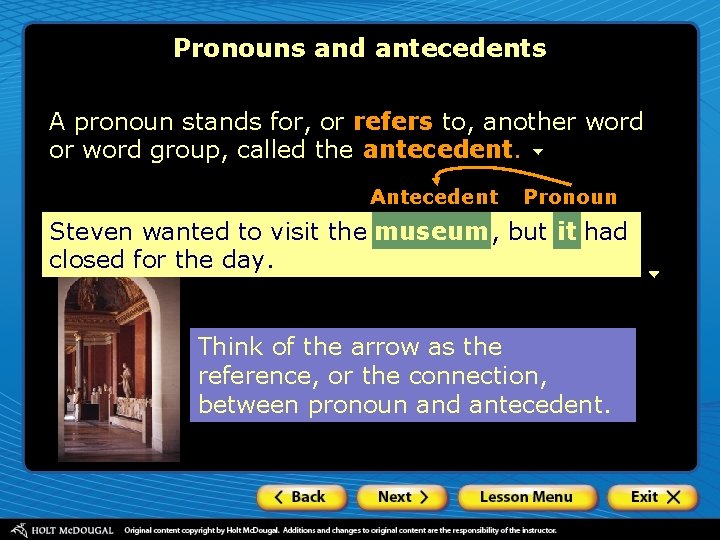 Pronouns and antecedents

A pronoun stands for, or refers to, another word or word group, called the antecedent.

Antecedent Pronoun

Steven wanted to visit the museum, but it had closed for the day.

Think of the arrow as the reference, or the connection, between pronoun and antecedent.

Back Next Lesson Menu Exit

HOLT McDOUGAL Original content copyright by Holt McDougal. Additions and changes to original content are the responsibility of the instructor.